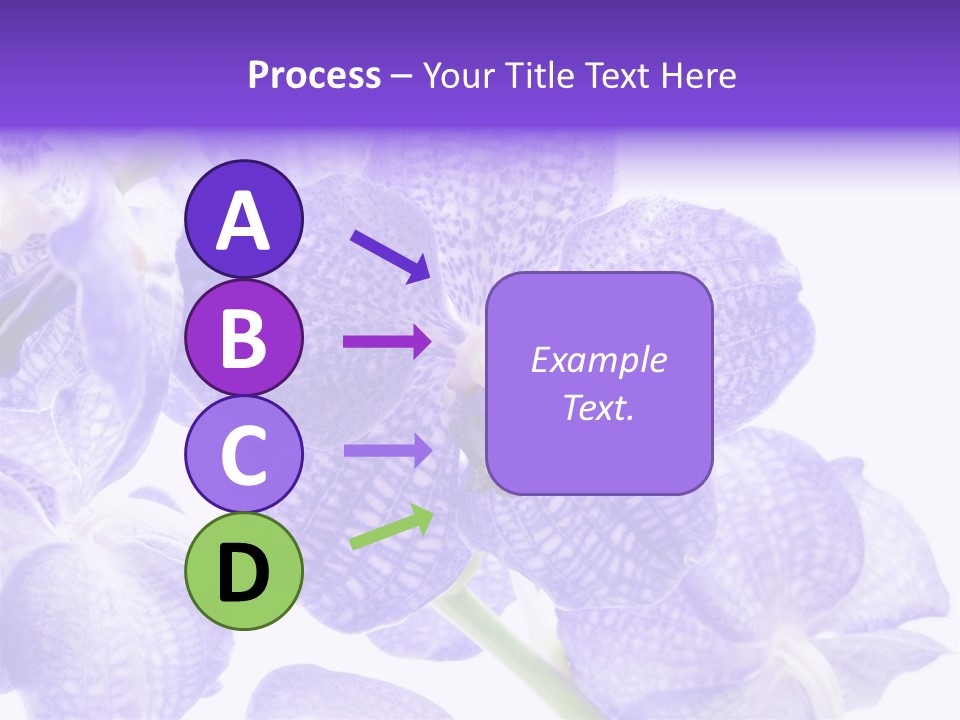 Process – Your Title Text Here

A

B

C

D

Example Text.